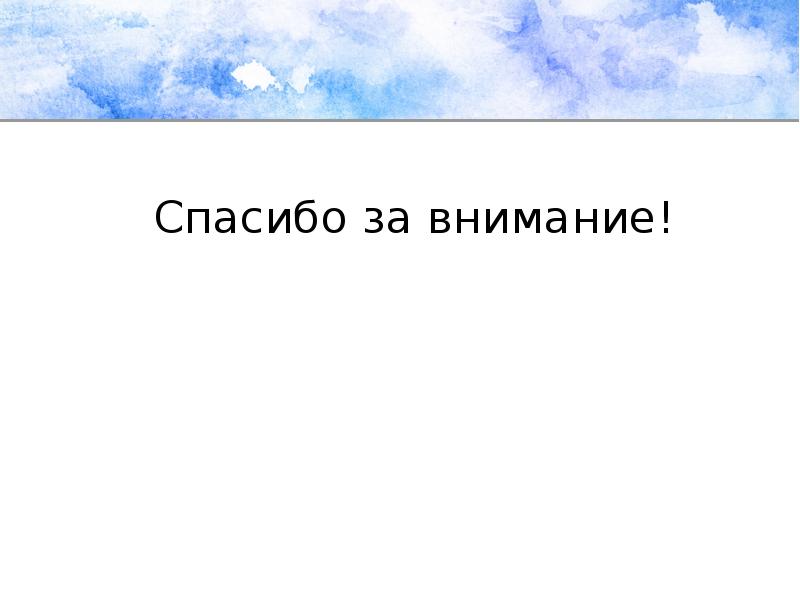 Спасибо за внимание!